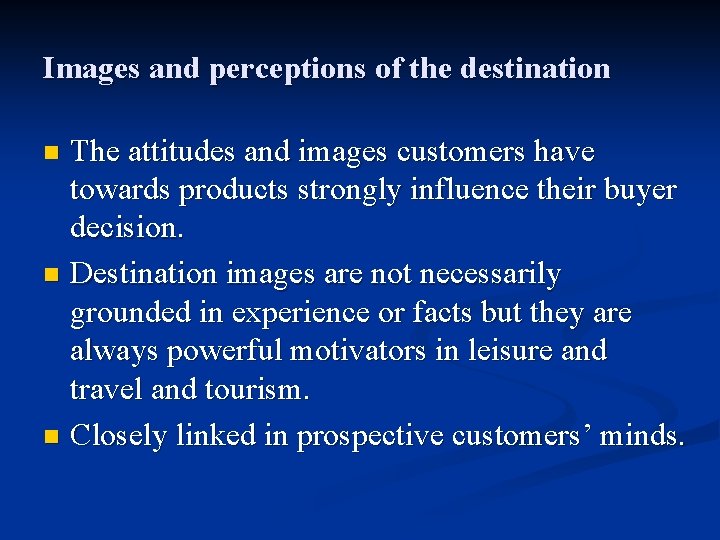 Images and perceptions of the destination

- The attitudes and images customers have towards products strongly influence their buyer decision.
- Destination images are not necessarily grounded in experience or facts but they are always powerful motivators in leisure and travel and tourism.
- Closely linked in prospective customers’ minds.